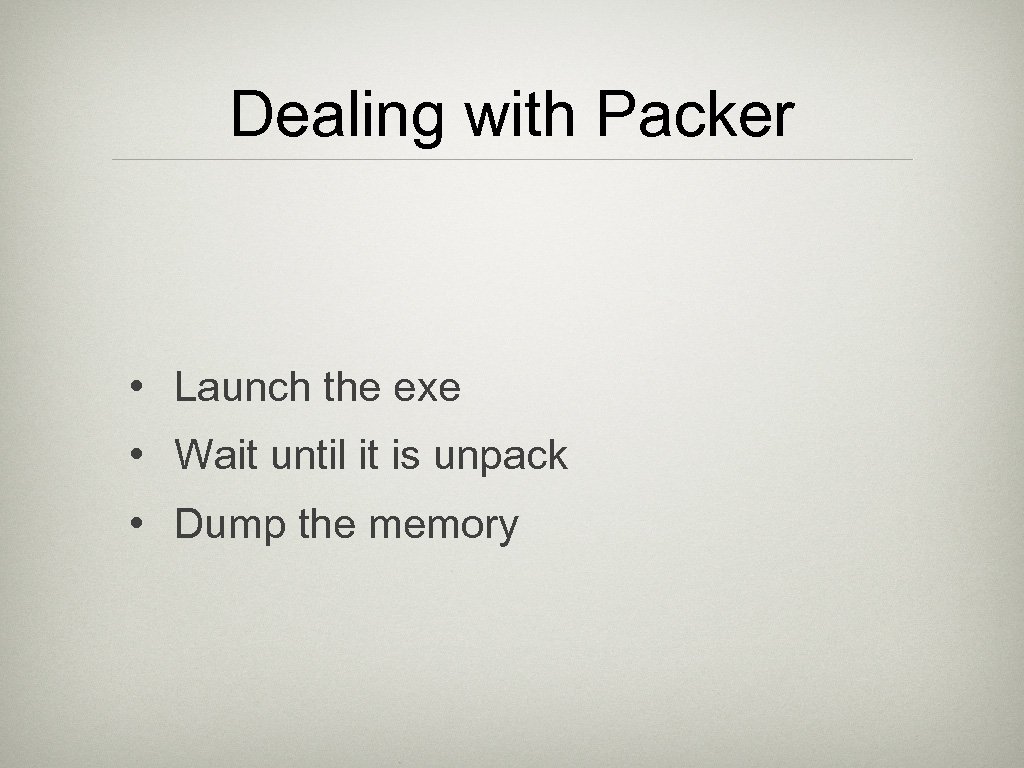 Dealing with Packer

• Launch the exe
• Wait until it is unpack
• Dump the memory